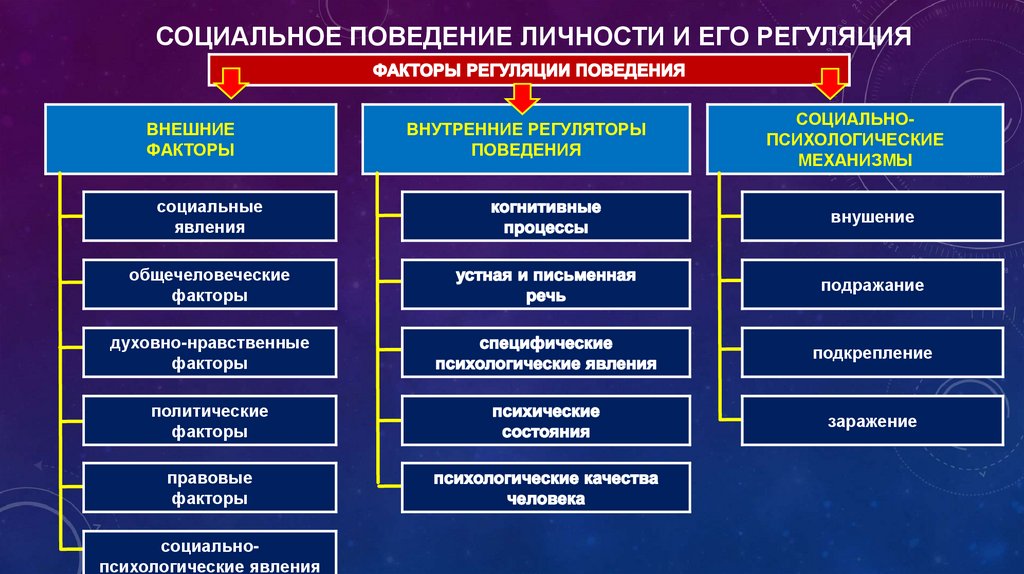 СОЦИАЛЬНОЕ ПОВЕДЕНИЕ ЛИЧНОСТИ И ЕГО РЕГУЛЯЦИЯ

ФАКТОРЫ РЕГУЛЯЦИИ ПОВЕДЕНИЯ

ВНЕШНИЕ ФАКТОРЫ

социальные явления

общечеловеческие факторы

духовно-нравственные факторы

политические факторы

правовые факторы

социально-психологические явления

ВНУТРЕННИЕ РЕГУЛЯТОРЫ ПОВЕДЕНИЯ

когнитивные процессы

устная и письменная речь

специфические психологические явления

психические состояния

психологические качества человека

СОЦИАЛЬНО-ПСИХОЛОГИЧЕСКИЕ МЕХАНИЗМЫ

внушение

подражание

подкрепление

заражение